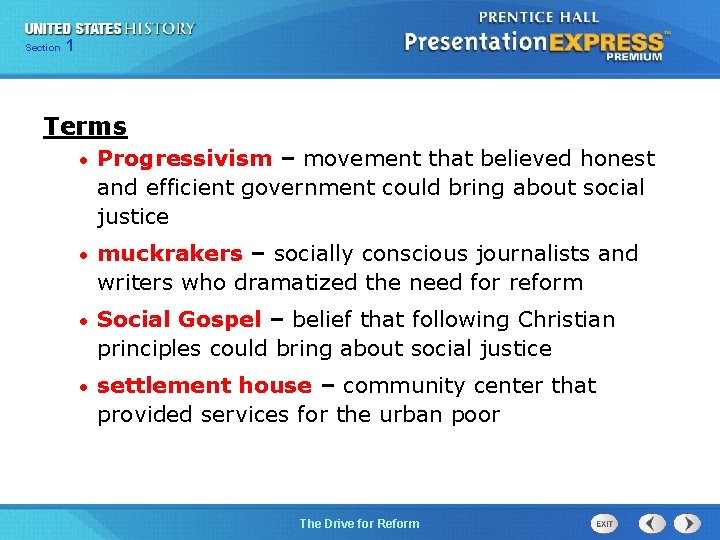 UNITED STATES HISTORY
Section 1

PRENTICE HALL
PresentationEXPRESS
PREMIUM

Terms

• Progressivism – movement that believed honest and efficient government could bring about social justice

• muckrakers – socially conscious journalists and writers who dramatized the need for reform

• Social Gospel – belief that following Christian principles could bring about social justice

• settlement house – community center that provided services for the urban poor

The Drive for Reform

EXIT